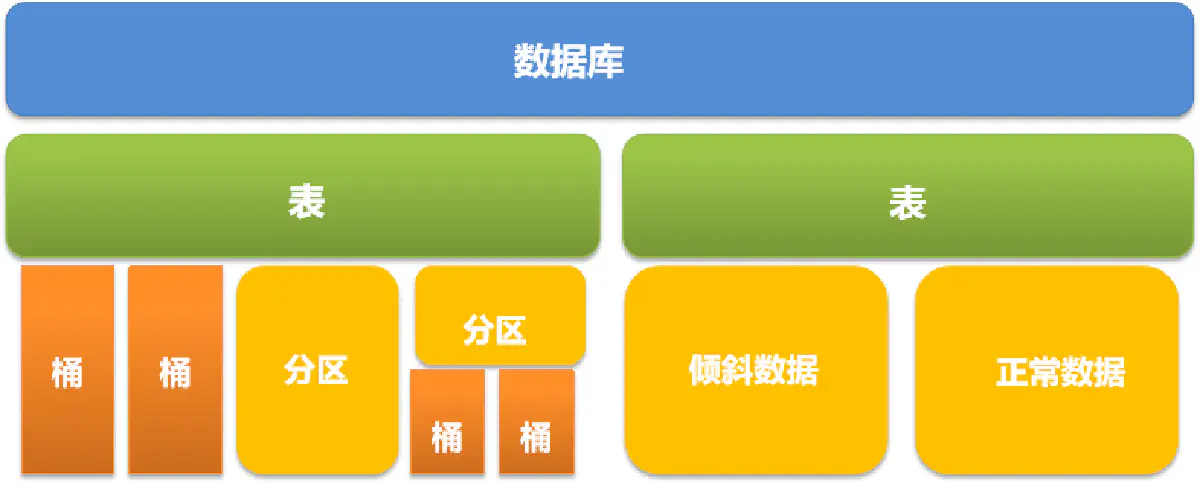 数据库

表

表

桶

桶

分区

分区

桶

桶

倾斜数据

正常数据